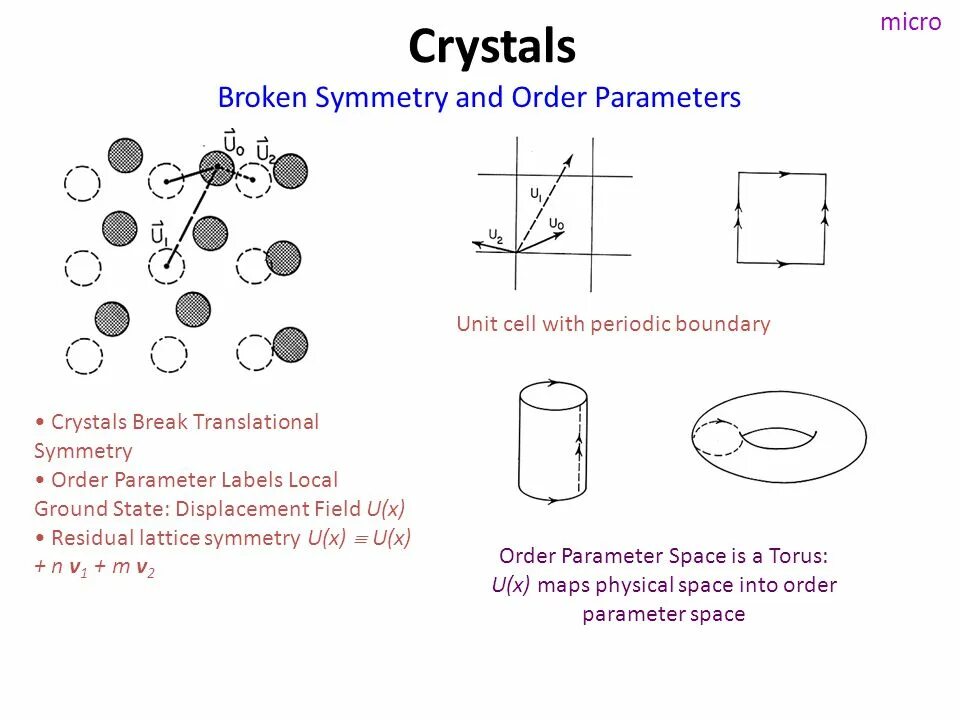 micro

Crystals

Broken Symmetry and Order Parameters

$\vec{U}_0$ $\vec{U}_2$

$\vec{U}_1$

$U_1$

$U_2$ $U_0$

Unit cell with periodic boundary

• Crystals Break Translational Symmetry
• Order Parameter Labels Local Ground State: Displacement Field $U(x)$
• Residual lattice symmetry $U(x) \equiv U(x) + n\,\mathbf{v}_1 + m\,\mathbf{v}_2$

Order Parameter Space is a Torus: $U(x)$ maps physical space into order parameter space